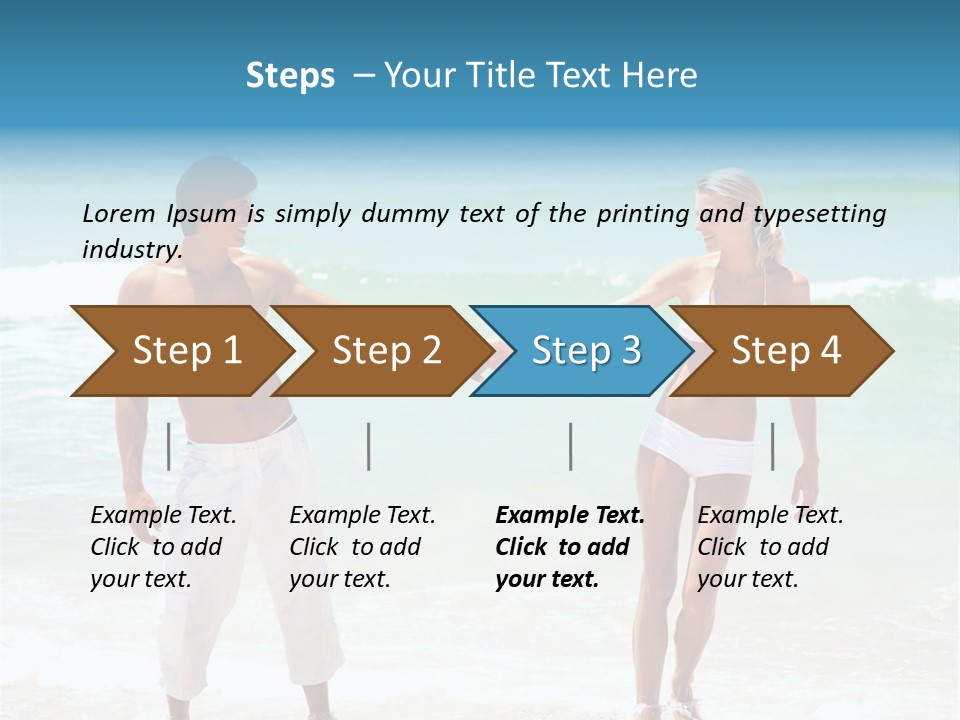 Steps – Your Title Text Here

Lorem Ipsum is simply dummy text of the printing and typesetting industry.

Step 1

Step 2

Step 3

Step 4

Example Text. Click to add your text.

Example Text. Click to add your text.

Example Text. Click to add your text.

Example Text. Click to add your text.